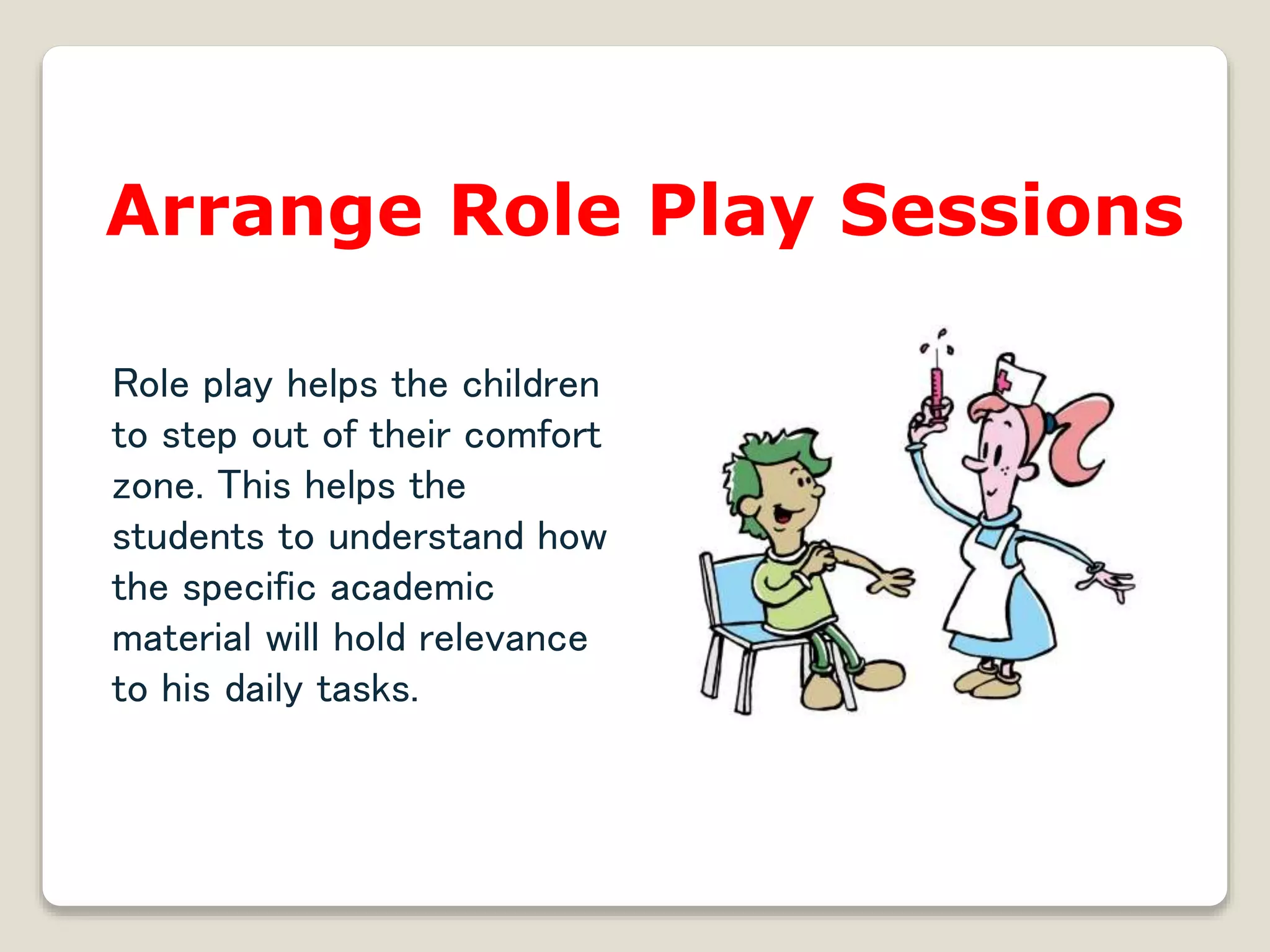 Arrange Role Play Sessions

Role play helps the children to step out of their comfort zone. This helps the students to understand how the specific academic material will hold relevance to his daily tasks.